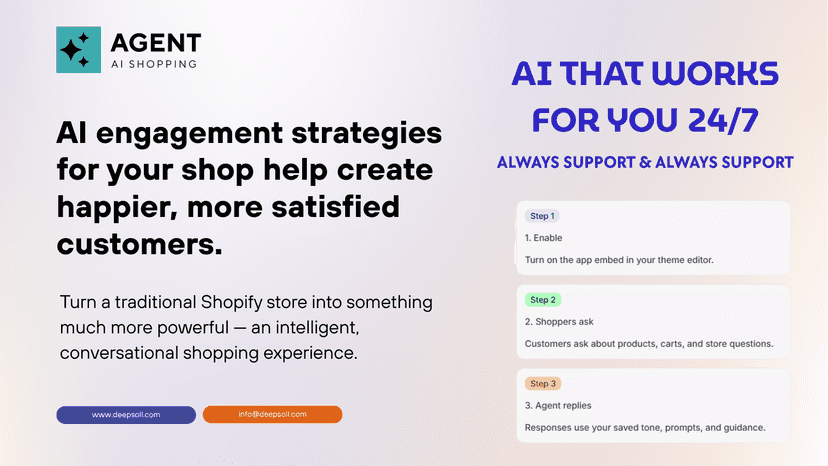 AGENT
AI SHOPPING

AI engagement strategies for your shop help create happier, more satisfied customers.

Turn a traditional Shopify store into something much more powerful — an intelligent, conversational shopping experience.

www.deepsoll.com

info@deepsoll.com

AI THAT WORKS FOR YOU 24/7

ALWAYS SUPPORT & ALWAYS SUPPORT

Step 1
1. Enable
Turn on the app embed in your theme editor.

Step 2
2. Shoppers ask
Customers ask about products, carts, and store questions.

Step 3
3. Agent replies
Responses use your saved tone, prompts, and guidance.